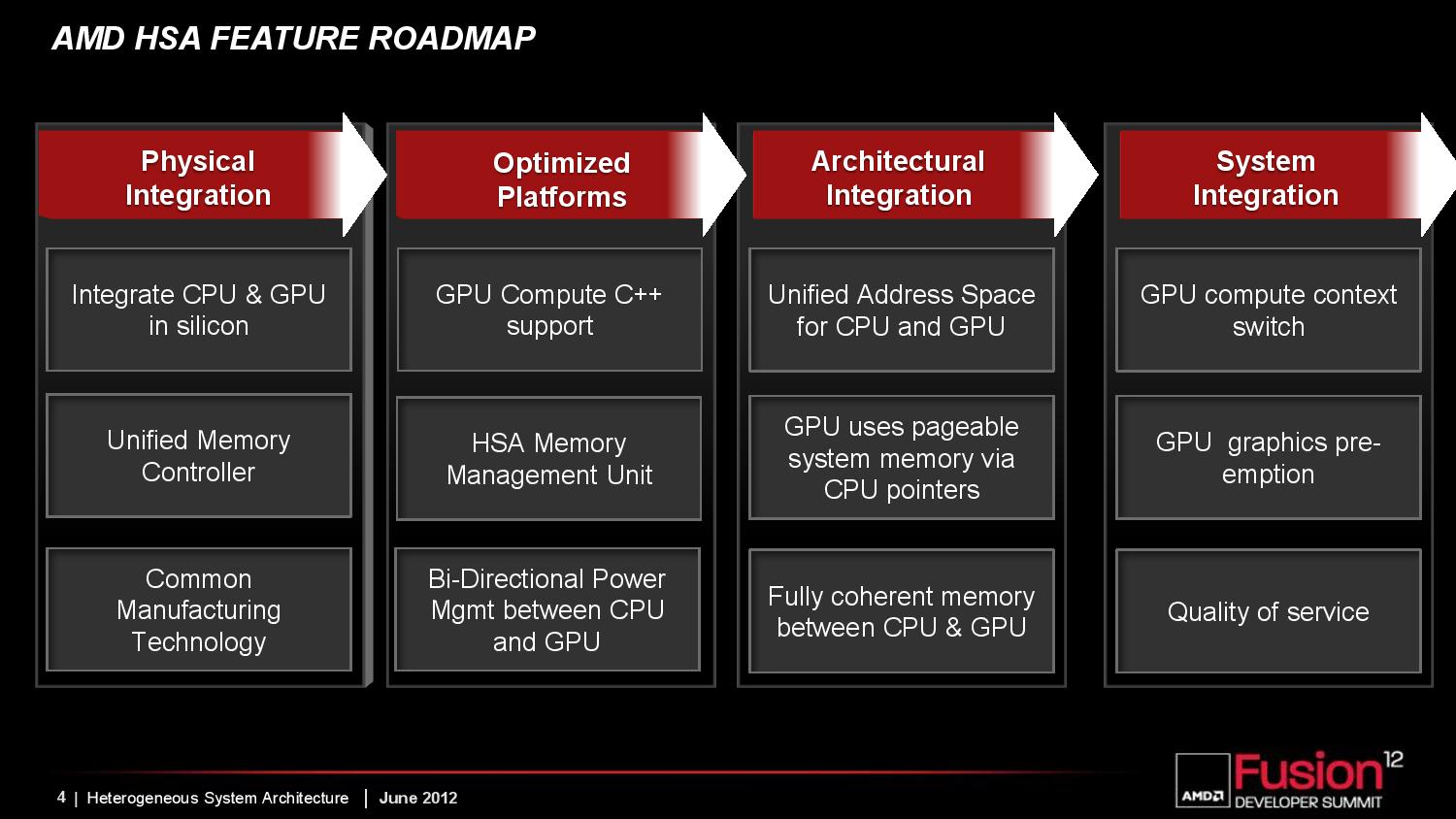 AMD HSA FEATURE ROADMAP

Physical Integration

Integrate CPU & GPU in silicon

Unified Memory Controller

Common Manufacturing Technology

Optimized Platforms

GPU Compute C++ support

HSA Memory Management Unit

Bi-Directional Power Mgmt between CPU and GPU

Architectural Integration

Unified Address Space for CPU and GPU

GPU uses pageable system memory via CPU pointers

Fully coherent memory between CPU & GPU

System Integration

GPU compute context switch

GPU graphics pre-emption

Quality of service

4 | Heterogeneous System Architecture | June 2012

AMD Fusion 12 DEVELOPER SUMMIT